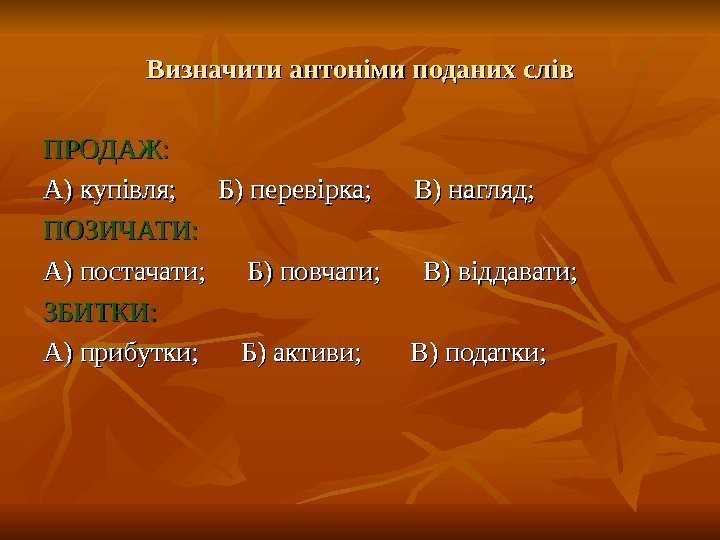 Визначити антоніми поданих слів

ПРОДАЖ:

А) купівля; Б) перевірка; В) нагляд;

ПОЗИЧАТИ:

А) постачати; Б) повчати; В) віддавати;

ЗБИТКИ:

А) прибутки; Б) активи; В) податки;